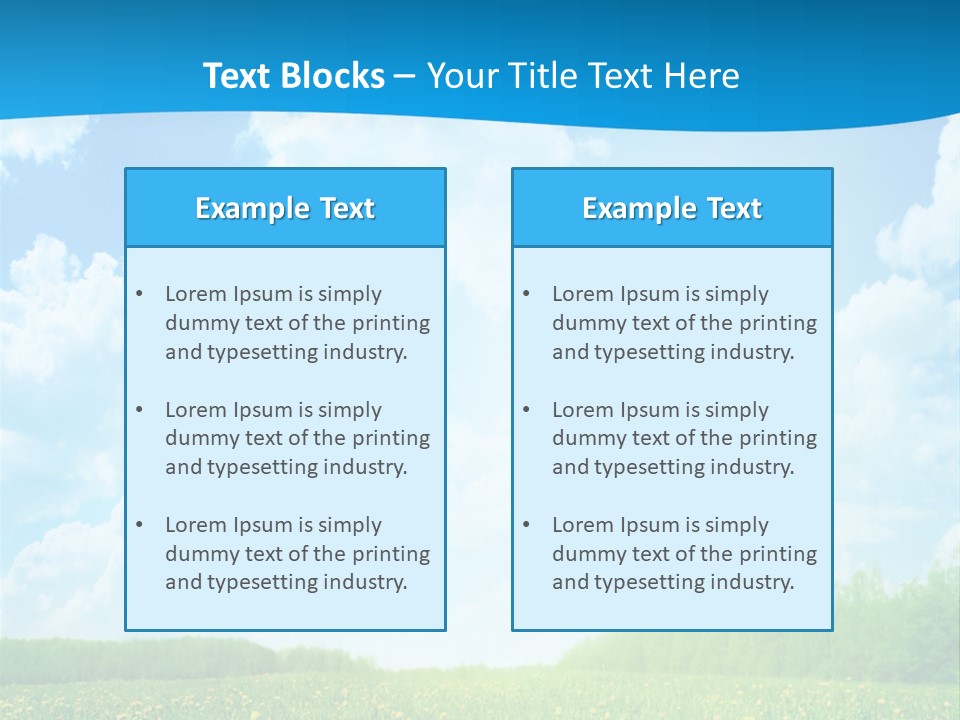 Text Blocks – Your Title Text Here

Example Text

• Lorem Ipsum is simply dummy text of the printing and typesetting industry.

• Lorem Ipsum is simply dummy text of the printing and typesetting industry.

• Lorem Ipsum is simply dummy text of the printing and typesetting industry.

Example Text

• Lorem Ipsum is simply dummy text of the printing and typesetting industry.

• Lorem Ipsum is simply dummy text of the printing and typesetting industry.

• Lorem Ipsum is simply dummy text of the printing and typesetting industry.